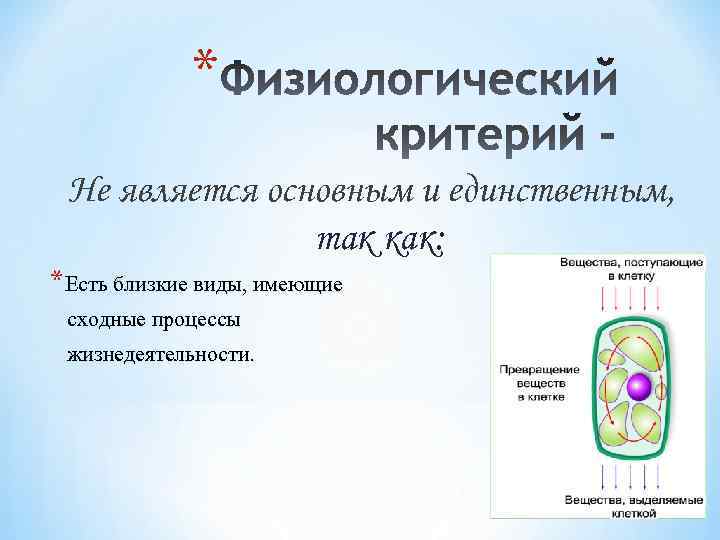 *Физиологический критерий -

Не является основным и единственным, так как:

*Есть близкие виды, имеющие сходные процессы жизнедеятельности.

Вещества, поступающие в клетку

Превращение веществ в клетке

Вещества, выделяемые клеткой